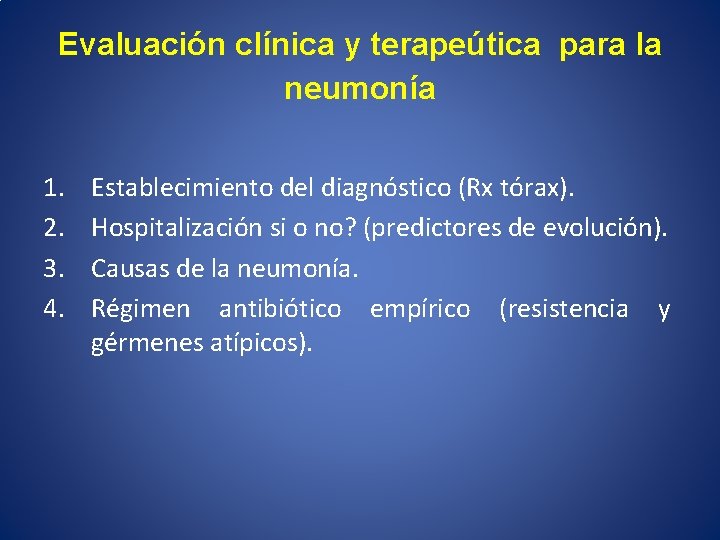 Evaluación clínica y terapeútica para la neumonía

1. Establecimiento del diagnóstico (Rx tórax).
2. Hospitalización si o no? (predictores de evolución).
3. Causas de la neumonía.
4. Régimen antibiótico empírico (resistencia y gérmenes atípicos).